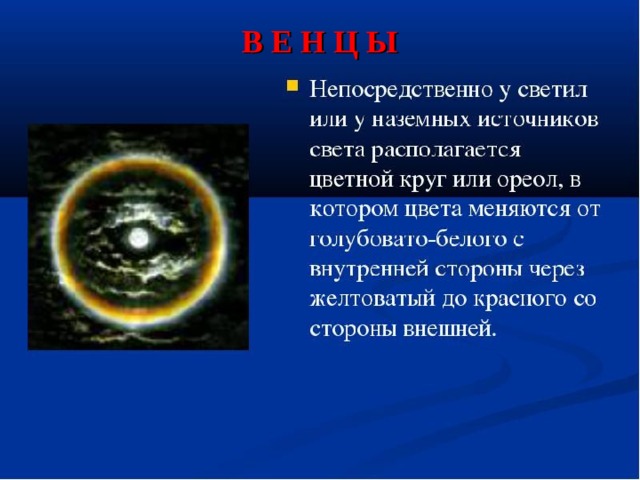 В Е Н Ц Ы

Непосредственно у светил или у наземных источников света располагается цветной круг или ореол, в котором цвета меняются от голубовато-белого с внутренней стороны через желтоватый до красного со стороны внешней.